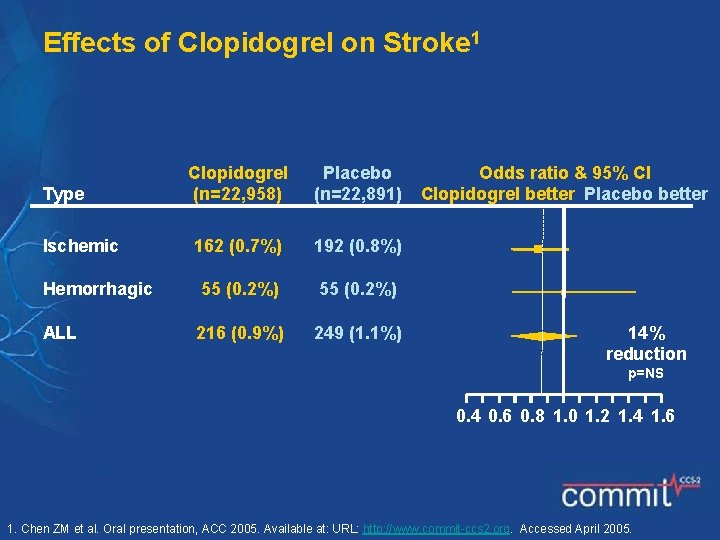 Effects of Clopidogrel on Stroke$^1$

| Type | Clopidogrel (n=22,958) | Placebo (n=22,891) | Odds ratio & 95% CI Clopidogrel better Placebo better |
|---|---|---|---|
| Ischemic | 162 (0.7%) | 192 (0.8%) | |
| Hemorrhagic | 55 (0.2%) | 55 (0.2%) | |
| ALL | 216 (0.9%) | 249 (1.1%) | 14% reduction p=NS |

0.4 0.6 0.8 1.0 1.2 1.4 1.6

commit CCS-2

1. Chen ZM et al. Oral presentation, ACC 2005. Available at: URL: http://www.commit-ccs2.org. Accessed April 2005.